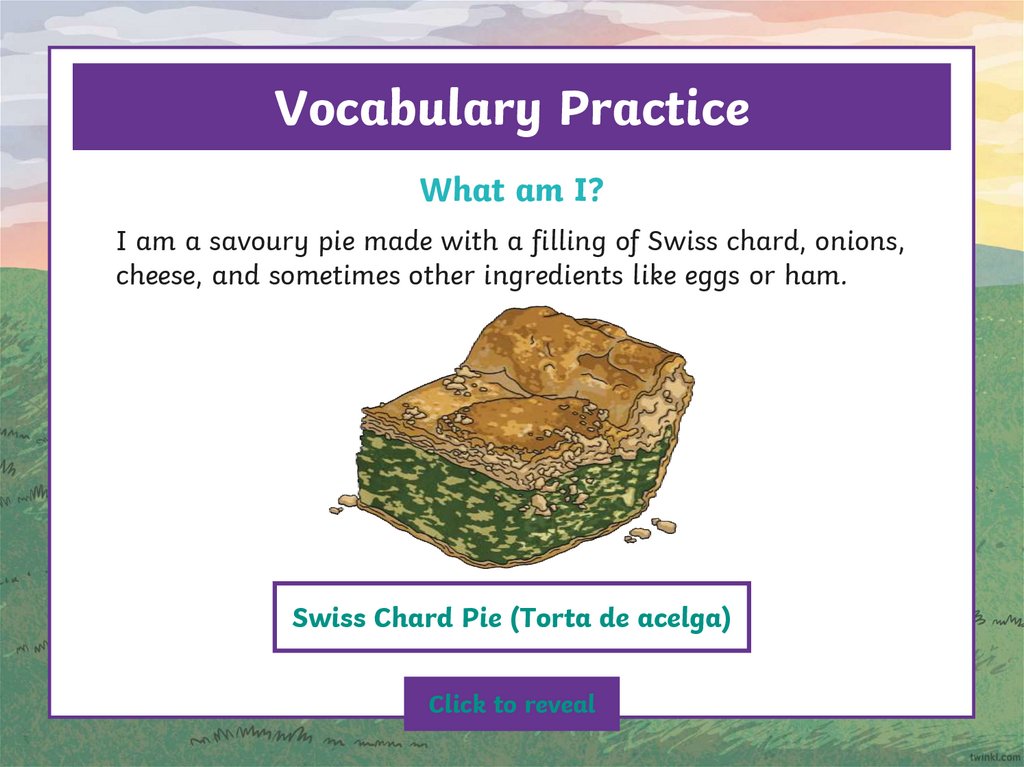 Vocabulary Practice

What am I?

I am a savoury pie made with a filling of Swiss chard, onions, cheese, and sometimes other ingredients like eggs or ham.

Swiss Chard Pie (Torta de acelga)

Click to reveal

twinkl.com